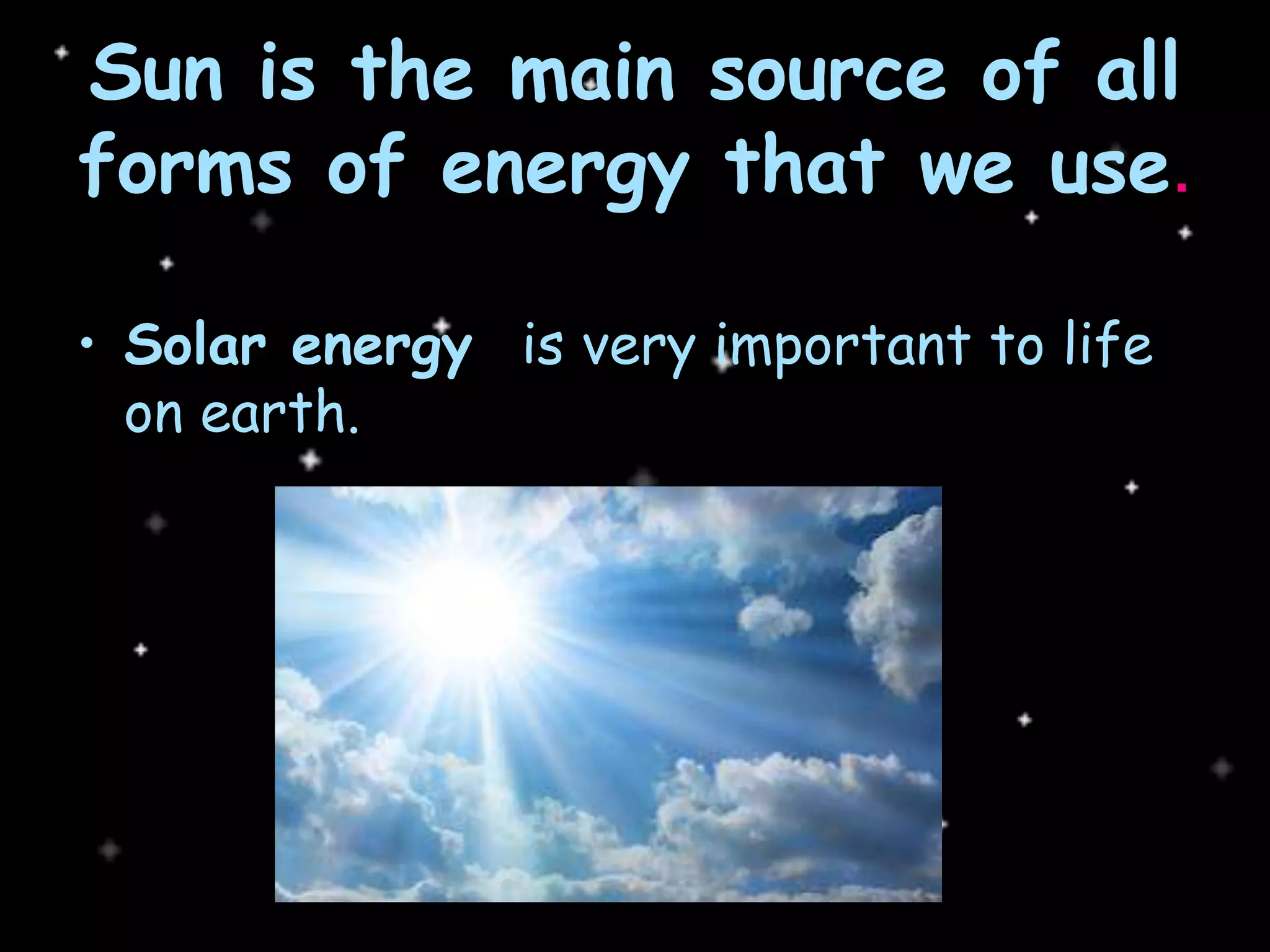 Sun is the main source of all forms of energy that we use.

• Solar energy is very important to life on earth.